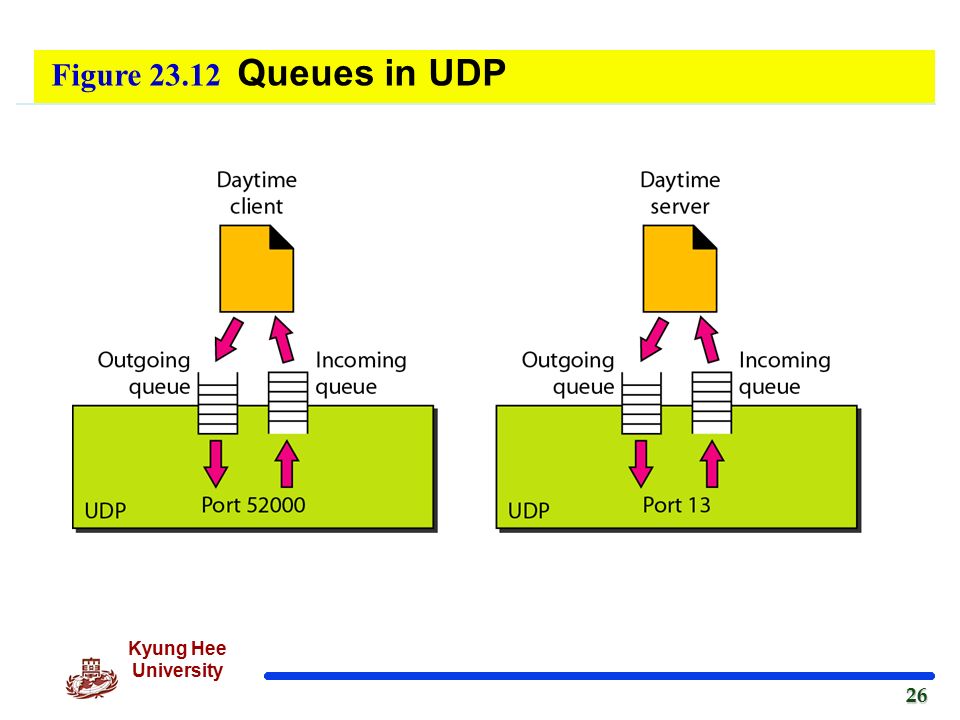 Figure 23.12 Queues in UDP

Daytime client

Outgoing queue

Incoming queue

UDP

Port 52000

Daytime server

Outgoing queue

Incoming queue

UDP

Port 13

Kyung Hee University

26